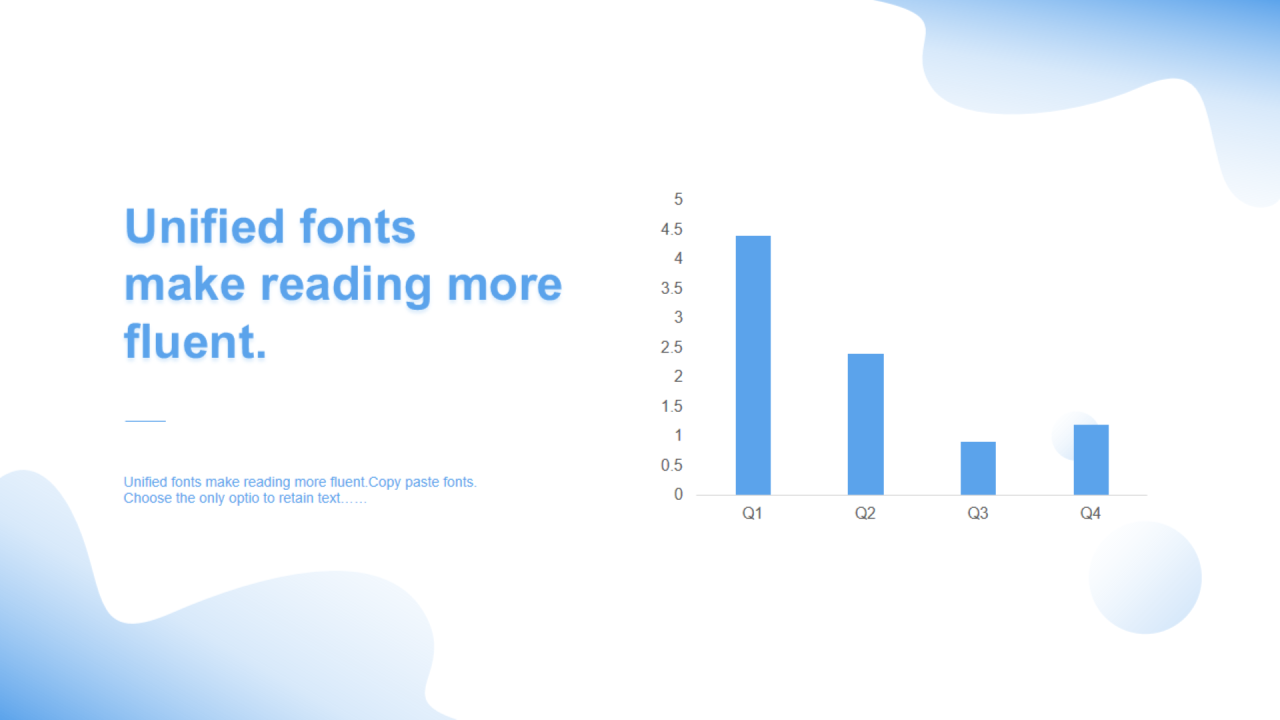 Unified fonts make reading more fluent.

Unified fonts make reading more fluent.Copy paste fonts. Choose the only optio to retain text……

5
4.5
4
3.5
3
2.5
2
1.5
1
0.5
0

Q1 Q2 Q3 Q4